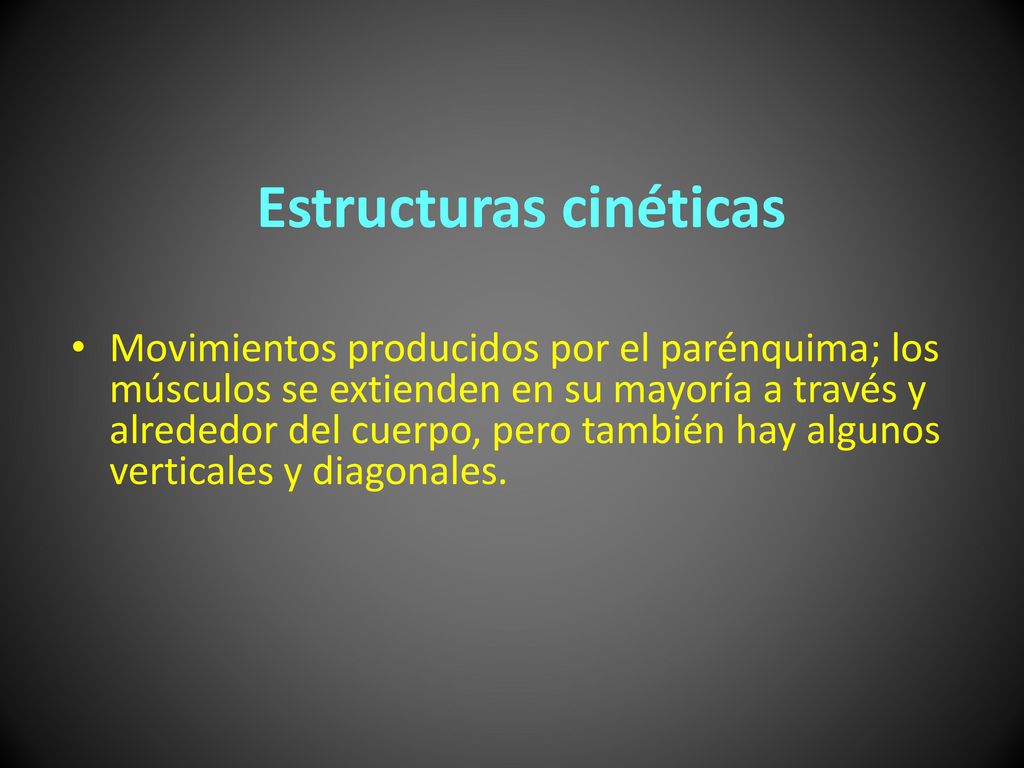 Estructuras cinéticas

• Movimientos producidos por el parénquima; los músculos se extienden en su mayoría a través y alrededor del cuerpo, pero también hay algunos verticales y diagonales.